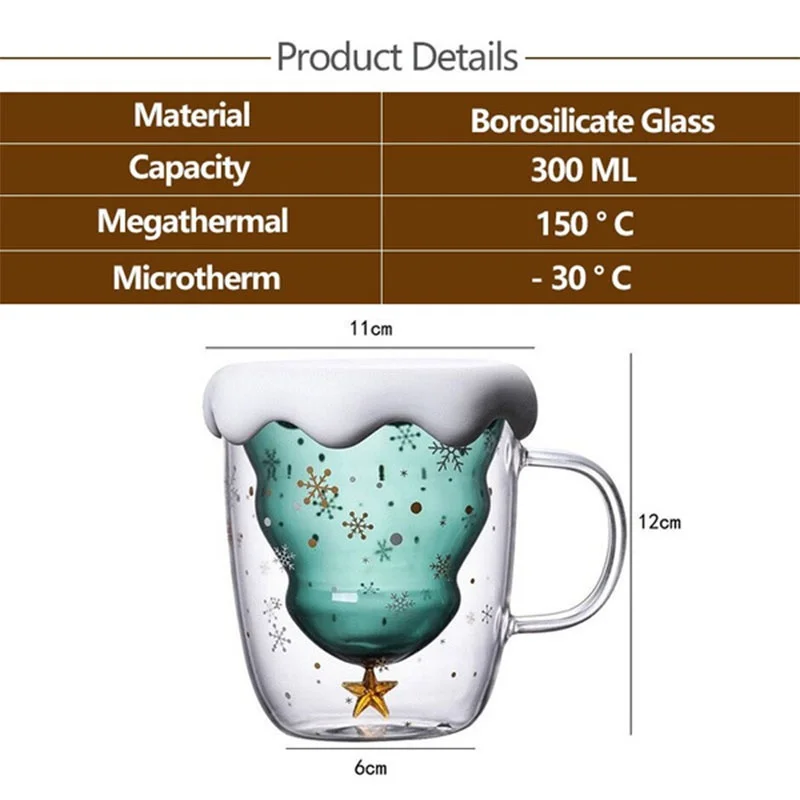 Product Details

| Material | Borosilicate Glass |
|---|---|
| Capacity | 300 ML |
| Megathermal | 150 ° C |
| Microtherm | - 30 ° C |

11cm

12cm

6cm